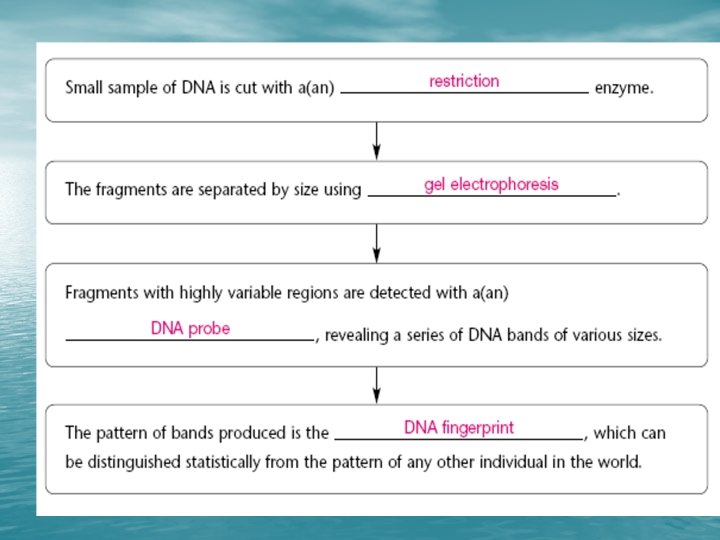 Small sample of DNA is cut with a(an) restriction enzyme.

The fragments are separated by size using gel electrophoresis.

Fragments with highly variable regions are detected with a(an) DNA probe, revealing a series of DNA bands of various sizes.

The pattern of bands produced is the DNA fingerprint, which can be distinguished statistically from the pattern of any other individual in the world.